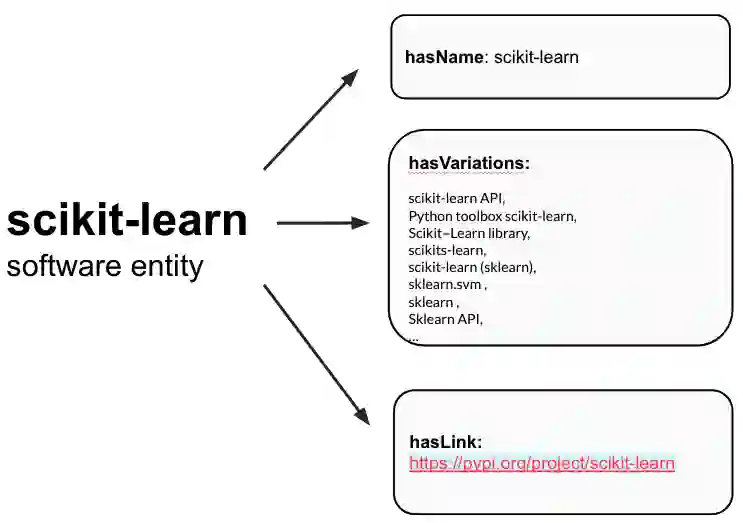 scikit-learn
software entity

hasName: scikit-learn

hasVariations:

scikit-learn API,
Python toolbox scikit-learn,
Scikit–Learn library,
scikits-learn,
scikit-learn (sklearn),
sklearn.svm ,
sklearn ,
Sklearn API,
...

hasLink:
https://pypi.org/project/scikit-learn